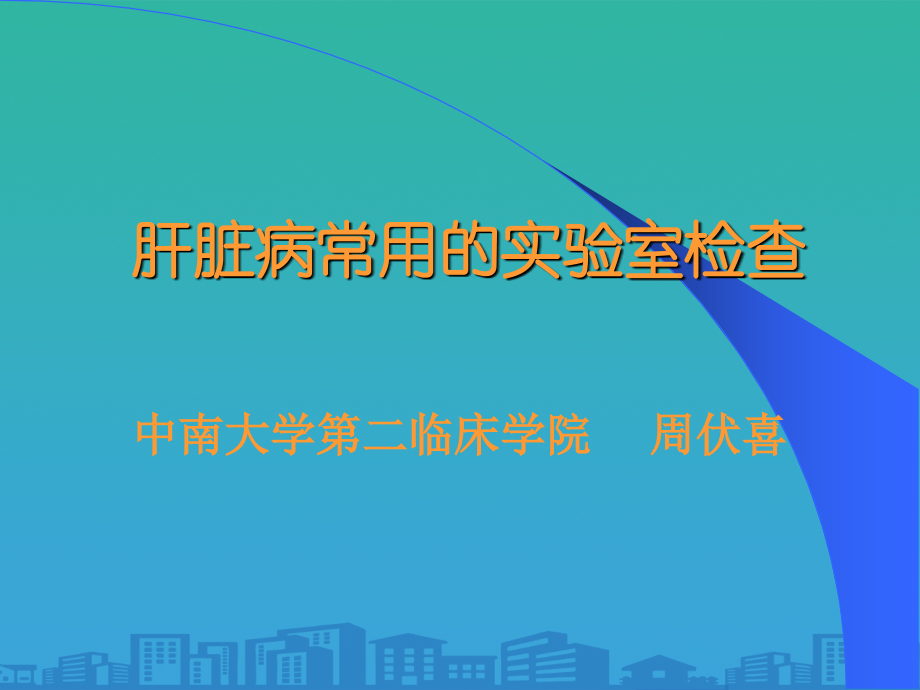 肝脏病常用的实验室检查

中南大学第二临床学院　周伏喜